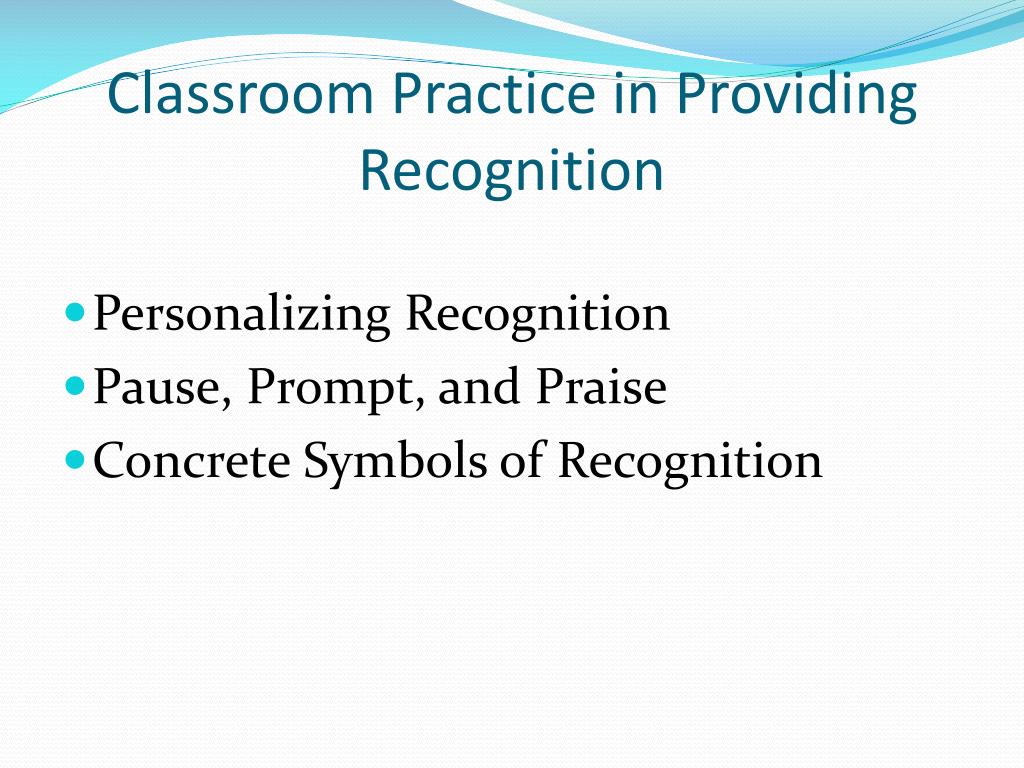 Classroom Practice in Providing Recognition

- Personalizing Recognition
- Pause, Prompt, and Praise
- Concrete Symbols of Recognition